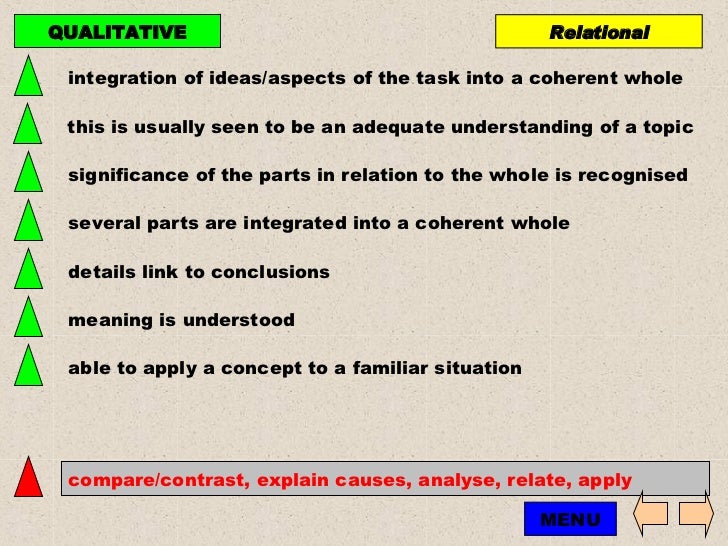 QUALITATIVE

Relational

integration of ideas/aspects of the task into a coherent whole

this is usually seen to be an adequate understanding of a topic

significance of the parts in relation to the whole is recognised

several parts are integrated into a coherent whole

details link to conclusions

meaning is understood

able to apply a concept to a familiar situation

compare/contrast, explain causes, analyse, relate, apply

MENU